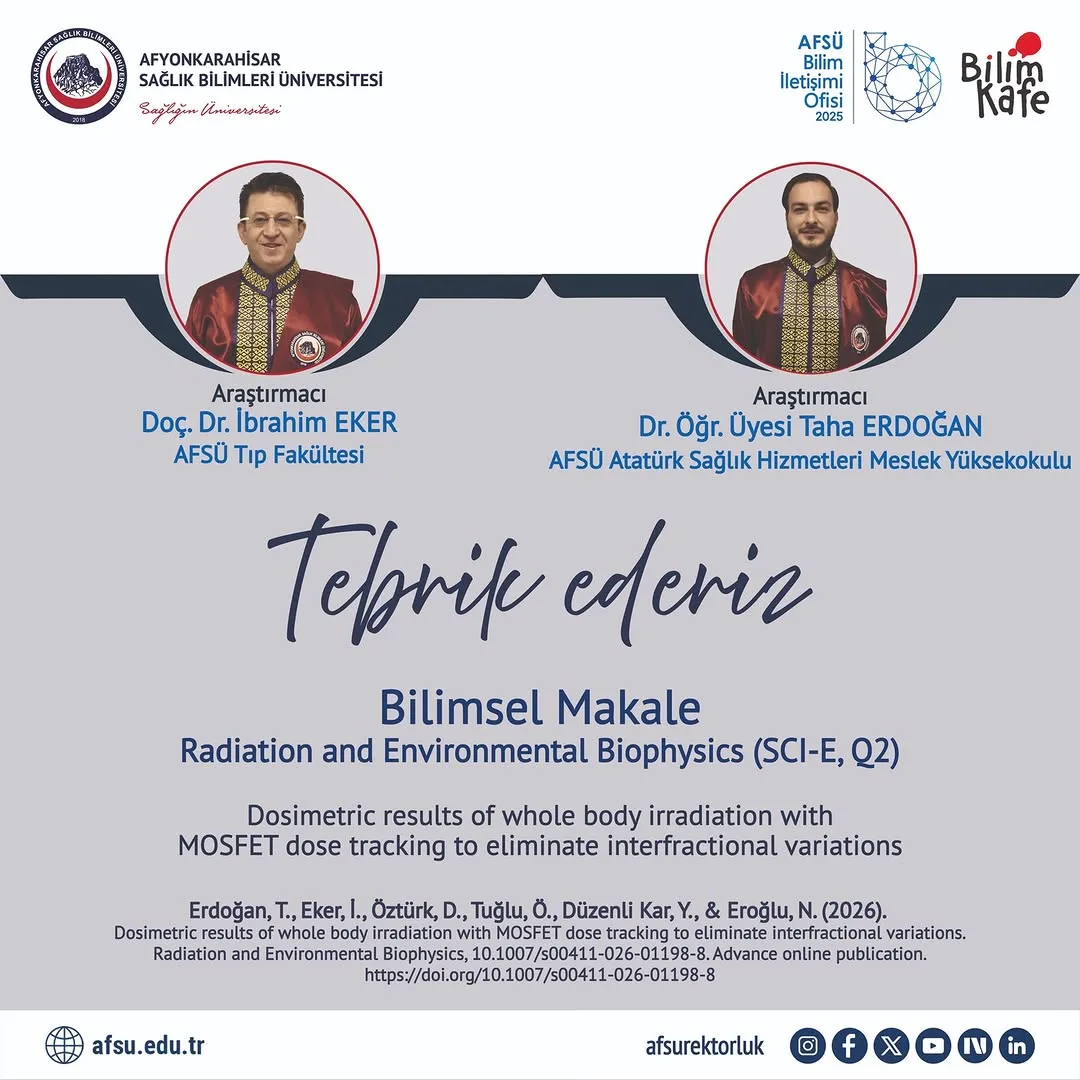 AFYONKARAHİSAR SAĞLIK BİLİMLERİ ÜNİVERSİTESİ
2018
AFYONKARAHİSAR
SAĞLIK BİLİMLERİ ÜNİVERSİTESİ
Sağlığın Üniversitesi

AFSÜ
Bilim
İletişimi
Ofisi
2025

Bilim Kafe

Araştırmacı
Doç. Dr. İbrahim EKER
AFSÜ Tıp Fakültesi

Araştırmacı
Dr. Öğr. Üyesi Taha ERDOĞAN
AFSÜ Atatürk Sağlık Hizmetleri Meslek Yüksekokulu

Tebrik ederiz

Bilimsel Makale
Radiation and Environmental Biophysics (SCI-E, Q2)

Dosimetric results of whole body irradiation with MOSFET dose tracking to eliminate interfractional variations

Erdoğan, T., Eker, İ., Öztürk, D., Tuğlu, Ö., Düzenli Kar, Y., & Eroğlu, N. (2026).
Dosimetric results of whole body irradiation with MOSFET dose tracking to eliminate interfractional variations.
Radiation and Environmental Biophysics, 10.1007/s00411-026-01198-8. Advance online publication.
https://doi.org/10.1007/s00411-026-01198-8

afsu.edu.tr
afsurektorluk